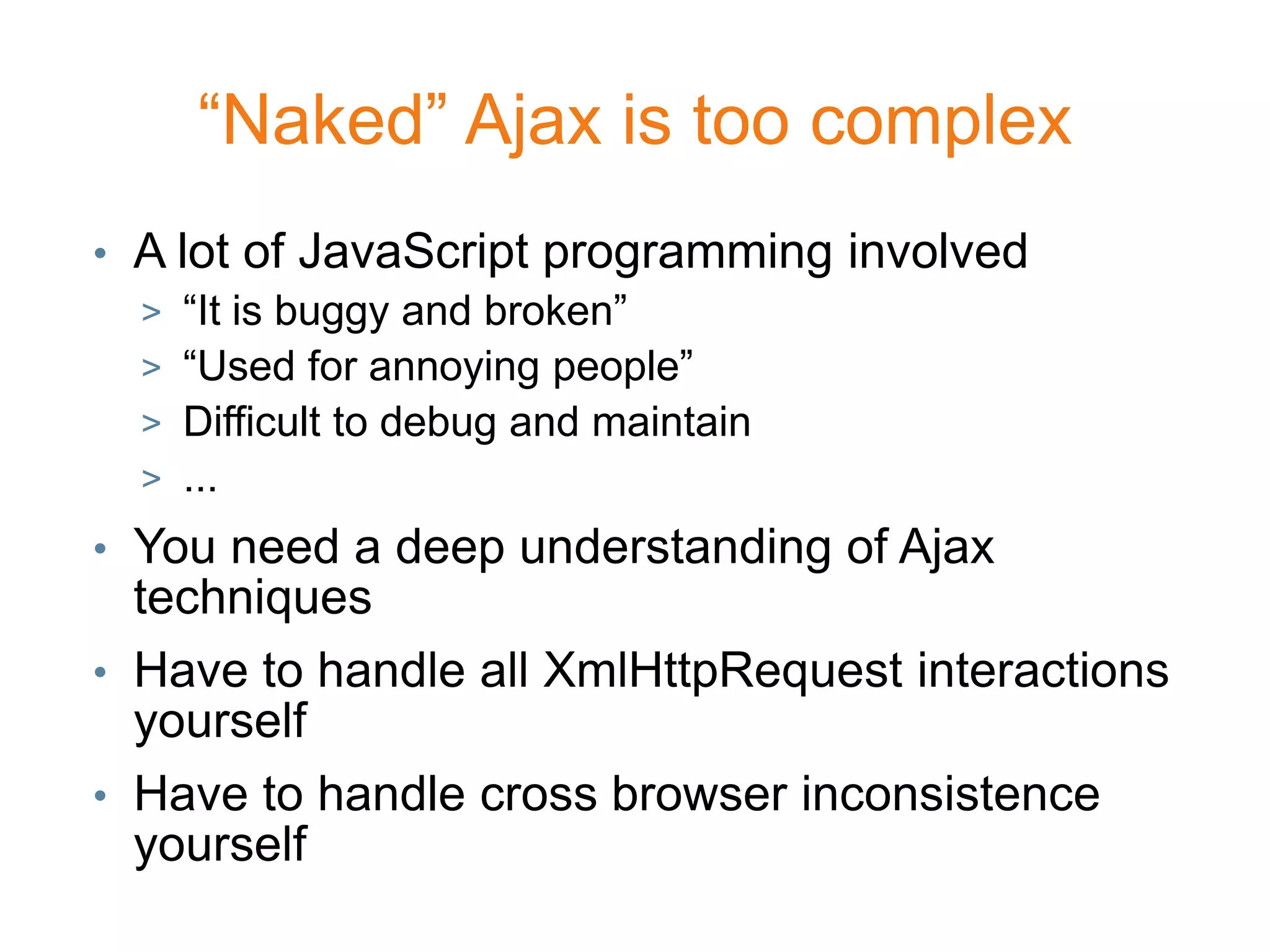 “Naked” Ajax is too complex

• A lot of JavaScript programming involved
> “It is buggy and broken”
> “Used for annoying people”
> Difficult to debug and maintain
> ...
• You need a deep understanding of Ajax techniques
• Have to handle all XmlHttpRequest interactions yourself
• Have to handle cross browser inconsistence yourself